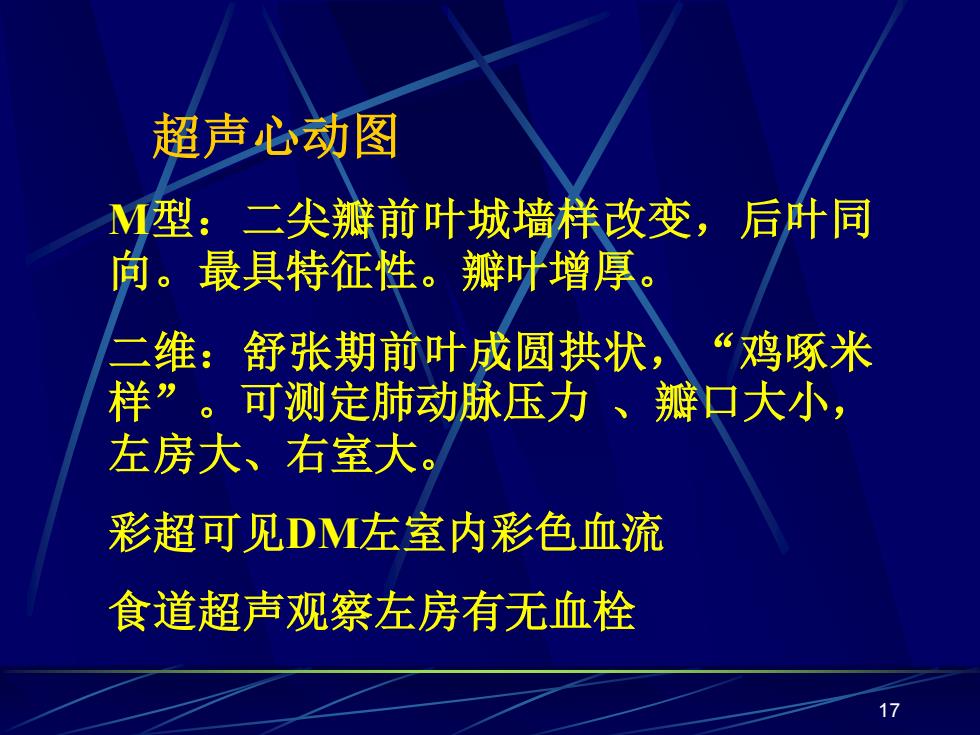 超声心动图

M型：二尖瓣前叶城墙样改变，后叶同向。最具特征性。瓣叶增厚。

二维：舒张期前叶成圆拱状，“鸡啄米样”。可测定肺动脉压力 、瓣口大小，左房大、右室大。

彩超可见DM左室内彩色血流

食道超声观察左房有无血栓

17